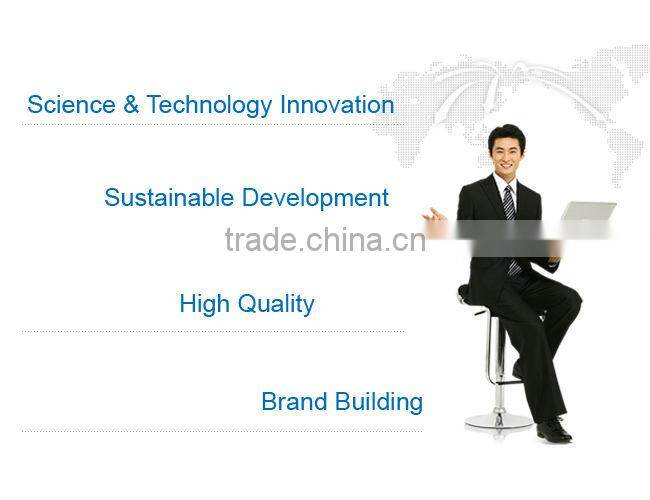 Science & Technology Innovation

Sustainable Development

trade.china.cn

High Quality

Brand Building